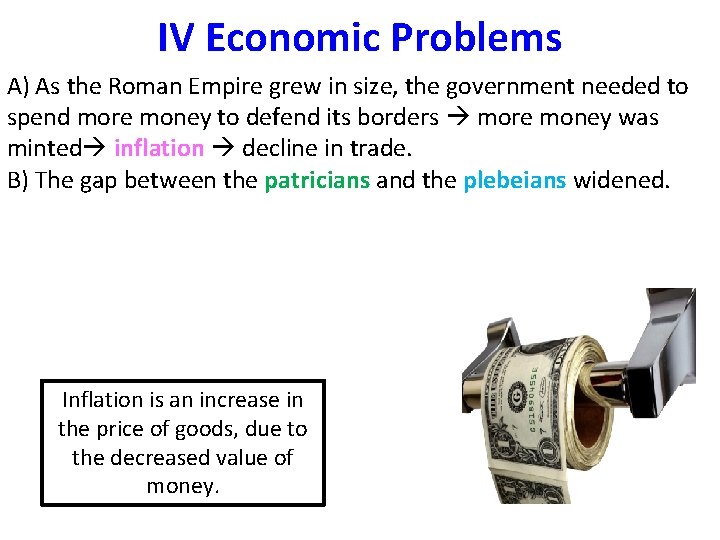 IV Economic Problems

A) As the Roman Empire grew in size, the government needed to spend more money to defend its borders → more money was minted→ inflation → decline in trade.

B) The gap between the patricians and the plebeians widened.

Inflation is an increase in the price of goods, due to the decreased value of money.